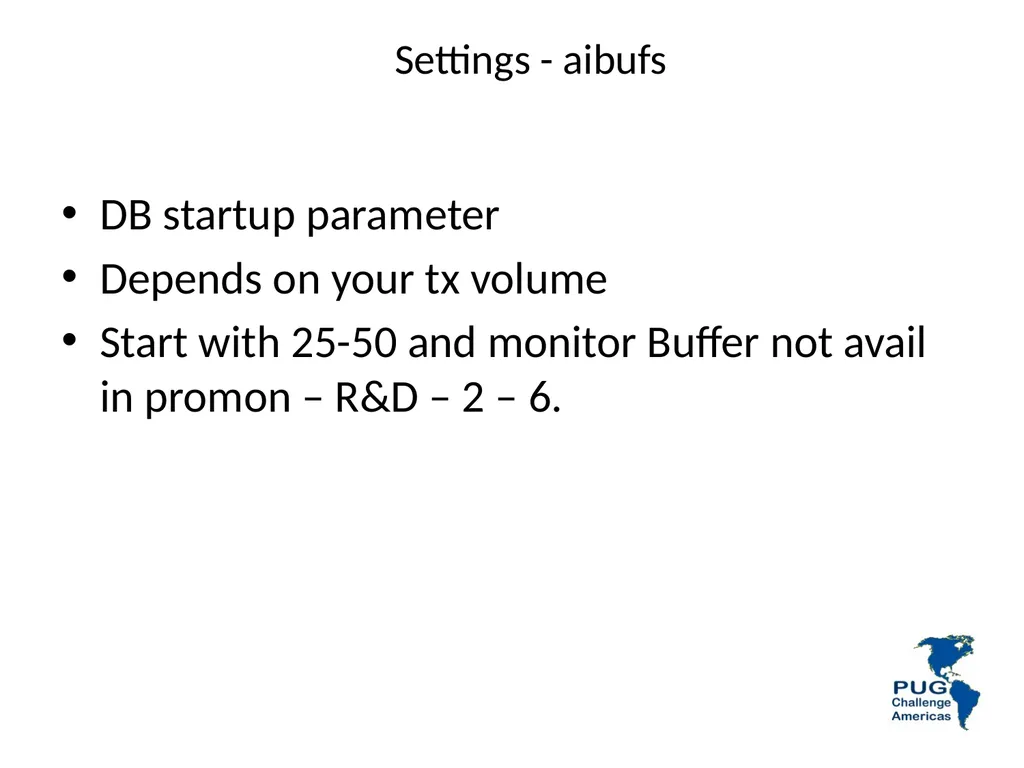 Settings - aibufs

• DB startup parameter
• Depends on your tx volume
• Start with 25-50 and monitor Buffer not avail in promon – R&D – 2 – 6.

PUG
Challenge
Americas